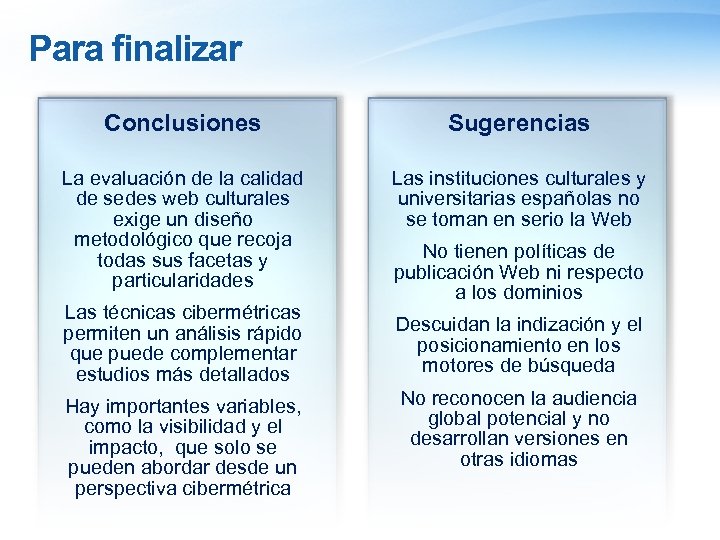 Para finalizar

Conclusiones

La evaluación de la calidad de sedes web culturales exige un diseño metodológico que recoja todas sus facetas y particularidades

Las técnicas cibermétricas permiten un análisis rápido que puede complementar estudios más detallados

Hay importantes variables, como la visibilidad y el impacto,  que solo se pueden abordar desde un perspectiva cibermétrica

Sugerencias

Las instituciones culturales y universitarias españolas no se toman en serio la Web

No tienen políticas de publicación Web ni respecto a los dominios

Descuidan la indización y el posicionamiento en los motores de búsqueda

No reconocen la audiencia global potencial y no desarrollan versiones en otras idiomas